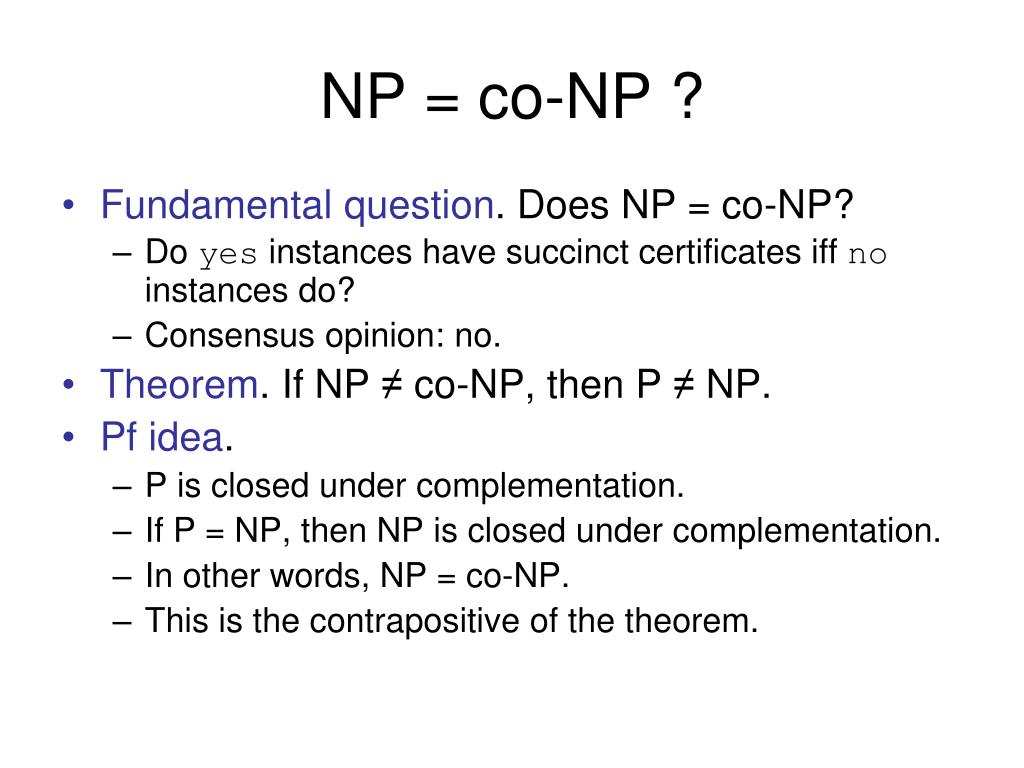 NP = co-NP ?

• Fundamental question. Does NP = co-NP?
 – Do yes instances have succinct certificates iff no instances do?
 – Consensus opinion: no.
• Theorem. If NP ≠ co-NP, then P ≠ NP.
• Pf idea.
 – P is closed under complementation.
 – If P = NP, then NP is closed under complementation.
 – In other words, NP = co-NP.
 – This is the contrapositive of the theorem.